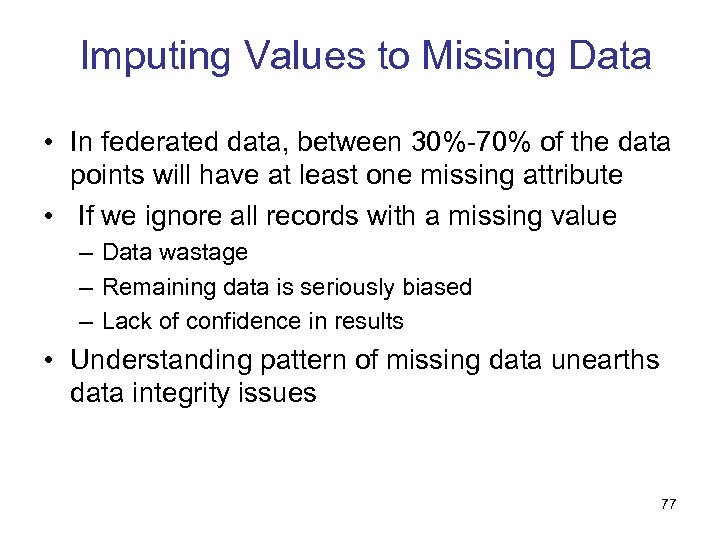 Imputing Values to Missing Data

• In federated data, between 30%-70% of the data points will have at least one missing attribute

• If we ignore all records with a missing value

– Data wastage

– Remaining data is seriously biased

– Lack of confidence in results

• Understanding pattern of missing data unearths data integrity issues

77